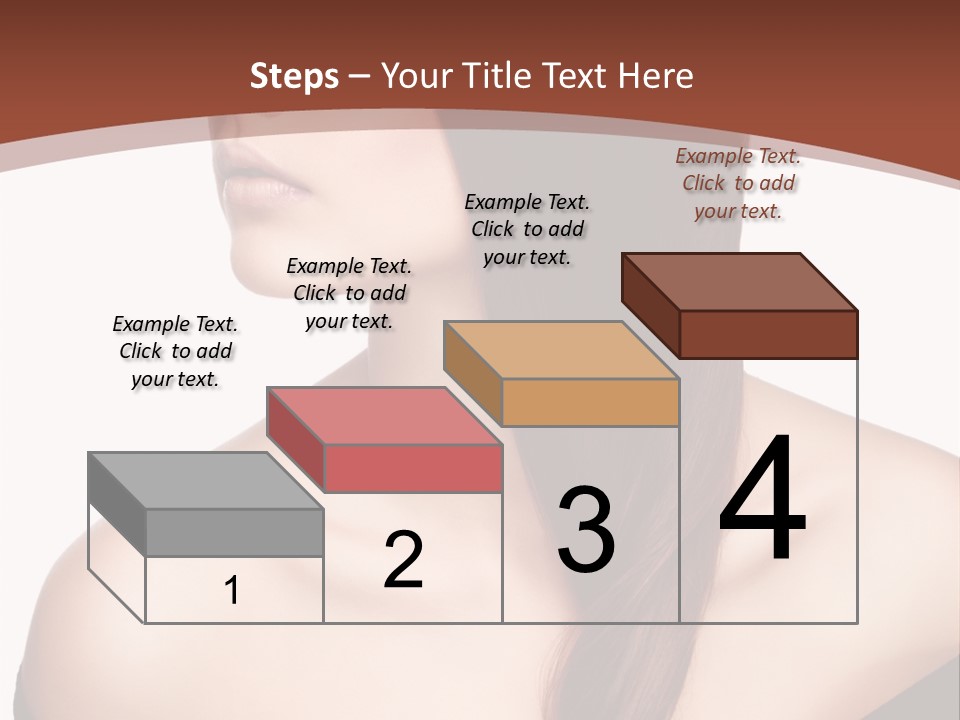 Steps – Your Title Text Here

Example Text. Click to add your text.

Example Text. Click to add your text.

Example Text. Click to add your text.

Example Text. Click to add your text.

1

2

3

4